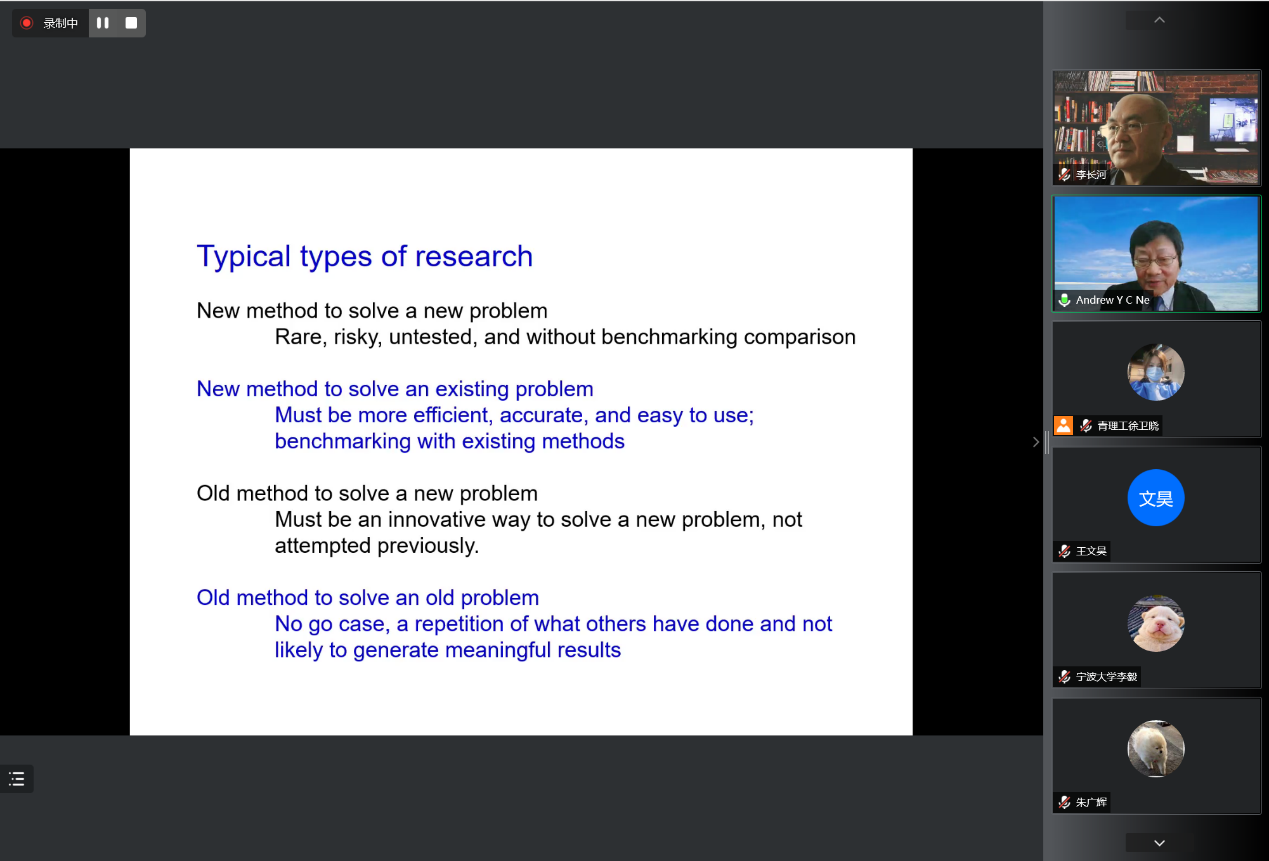 录制中

Typical types of research

New method to solve a new problem
Rare, risky, untested, and without benchmarking comparison

New method to solve an existing problem
Must be more efficient, accurate, and easy to use; benchmarking with existing methods

Old method to solve a new problem
Must be an innovative way to solve a new problem, not attempted previously.

Old method to solve an old problem
No go case, a repetition of what others have done and not likely to generate meaningful results

李长河

Andrew Y C Ne

青理工徐卫晓

文昊

王文昊

宁波大学李毅

朱广辉